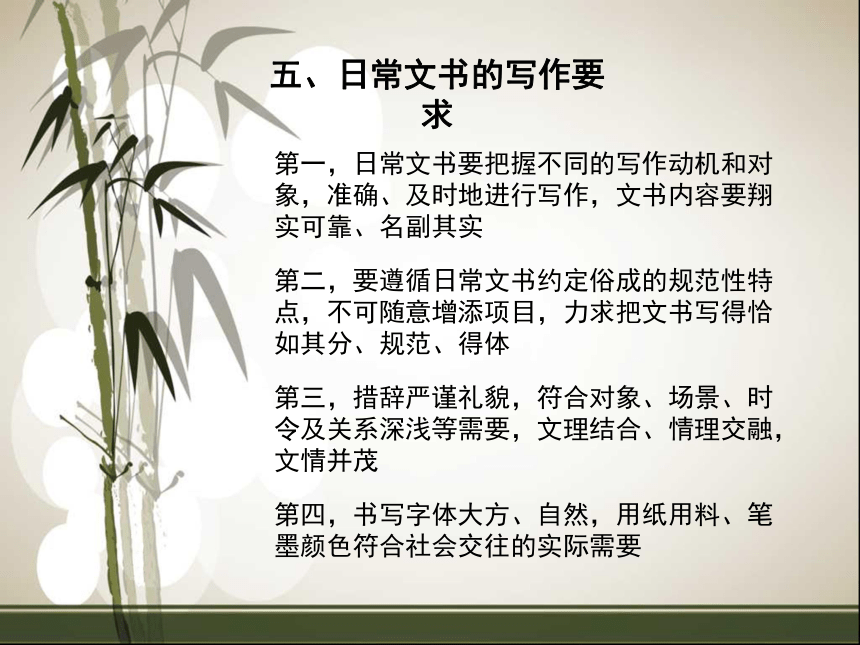 五、日常文书的写作要求

第一，日常文书要把握不同的写作动机和对象，准确、及时地进行写作，文书内容要翔实可靠、名副其实

第二，要遵循日常文书约定俗成的规范性特点，不可随意增添项目，力求把文书写得恰如其分、规范、得体

第三，措辞严谨礼貌，符合对象、场景、时令及关系深浅等需要，文理结合、情理交融，文情并茂

第四，书写字体大方、自然，用纸用料、笔墨颜色符合社会交往的实际需要